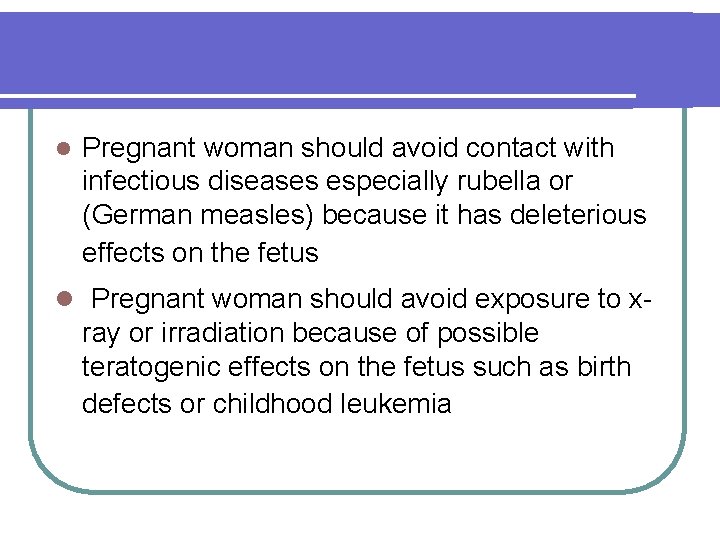 - Pregnant woman should avoid contact with infectious diseases especially rubella or (German measles) because it has deleterious effects on the fetus

- Pregnant woman should avoid exposure to x-ray or irradiation because of possible teratogenic effects on the fetus such as birth defects or childhood leukemia